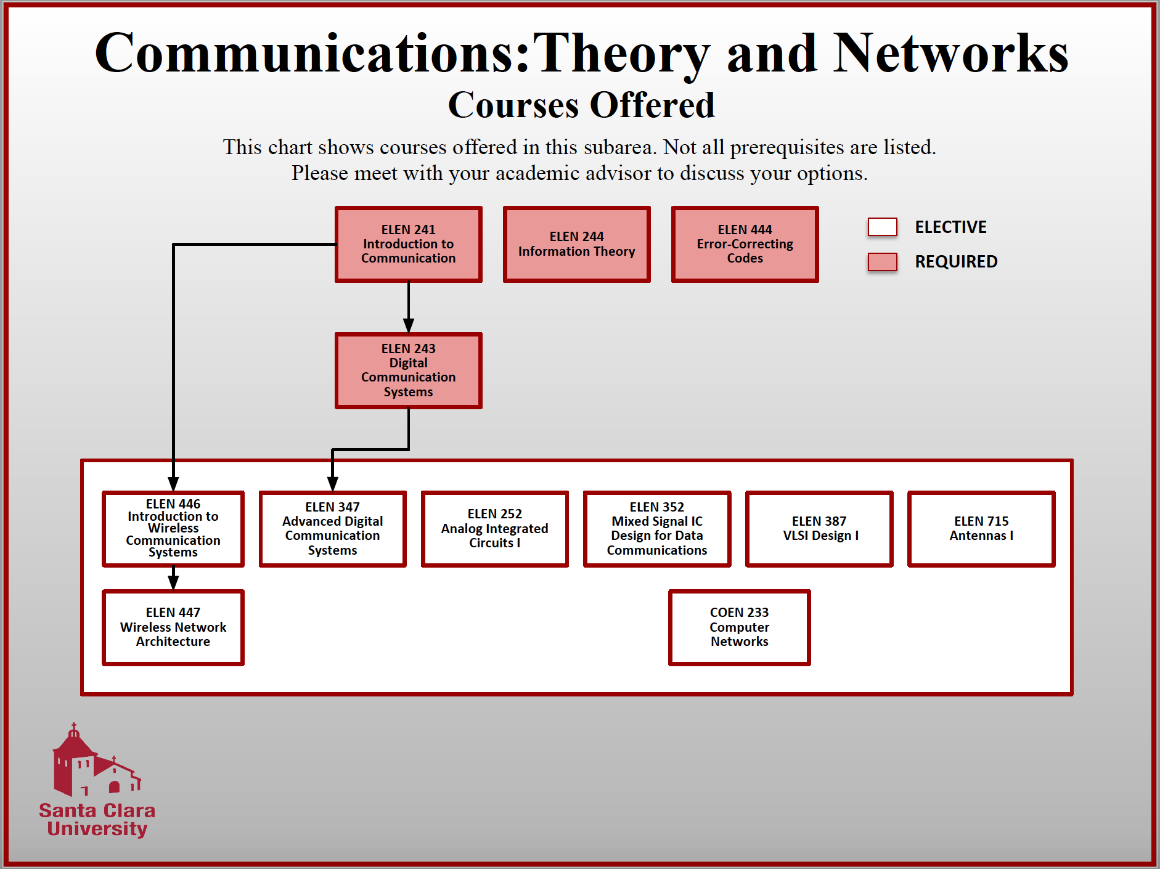 Communications:Theory and Networks
Courses Offered

This chart shows courses offered in this subarea. Not all prerequisites are listed. Please meet with your academic advisor to discuss your options.

ELEN 241
Introduction to Communication

ELEN 244
Information Theory

ELEN 444
Error-Correcting Codes

ELECTIVE

REQUIRED

ELEN 243
Digital Communication Systems

ELEN 446
Introduction to Wireless Communication Systems

ELEN 347
Advanced Digital Communication Systems

ELEN 252
Analog Integrated Circuits I

ELEN 352
Mixed Signal IC Design for Data Communications

ELEN 387
VLSI Design I

ELEN 715
Antennas I

ELEN 447
Wireless Network Architecture

COEN 233
Computer Networks

Santa Clara University